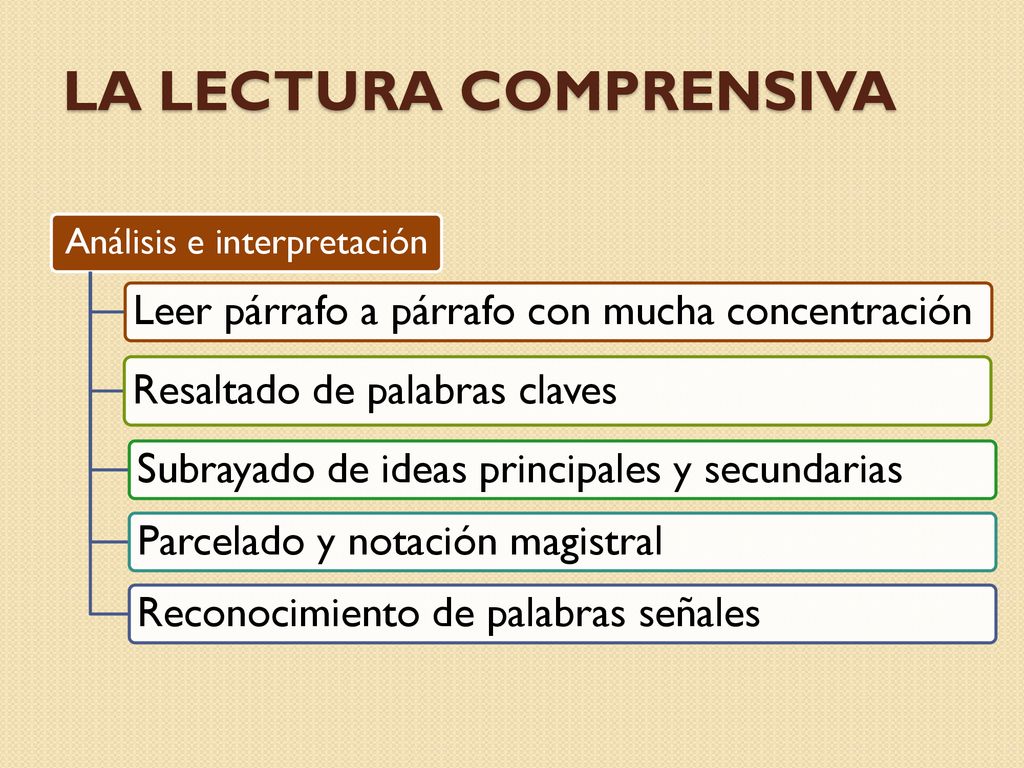 LA LECTURA COMPRENSIVA

Análisis e interpretación

Leer párrafo a párrafo con mucha concentración

Resaltado de palabras claves

Subrayado de ideas principales y secundarias

Parcelado y notación magistral

Reconocimiento de palabras señales